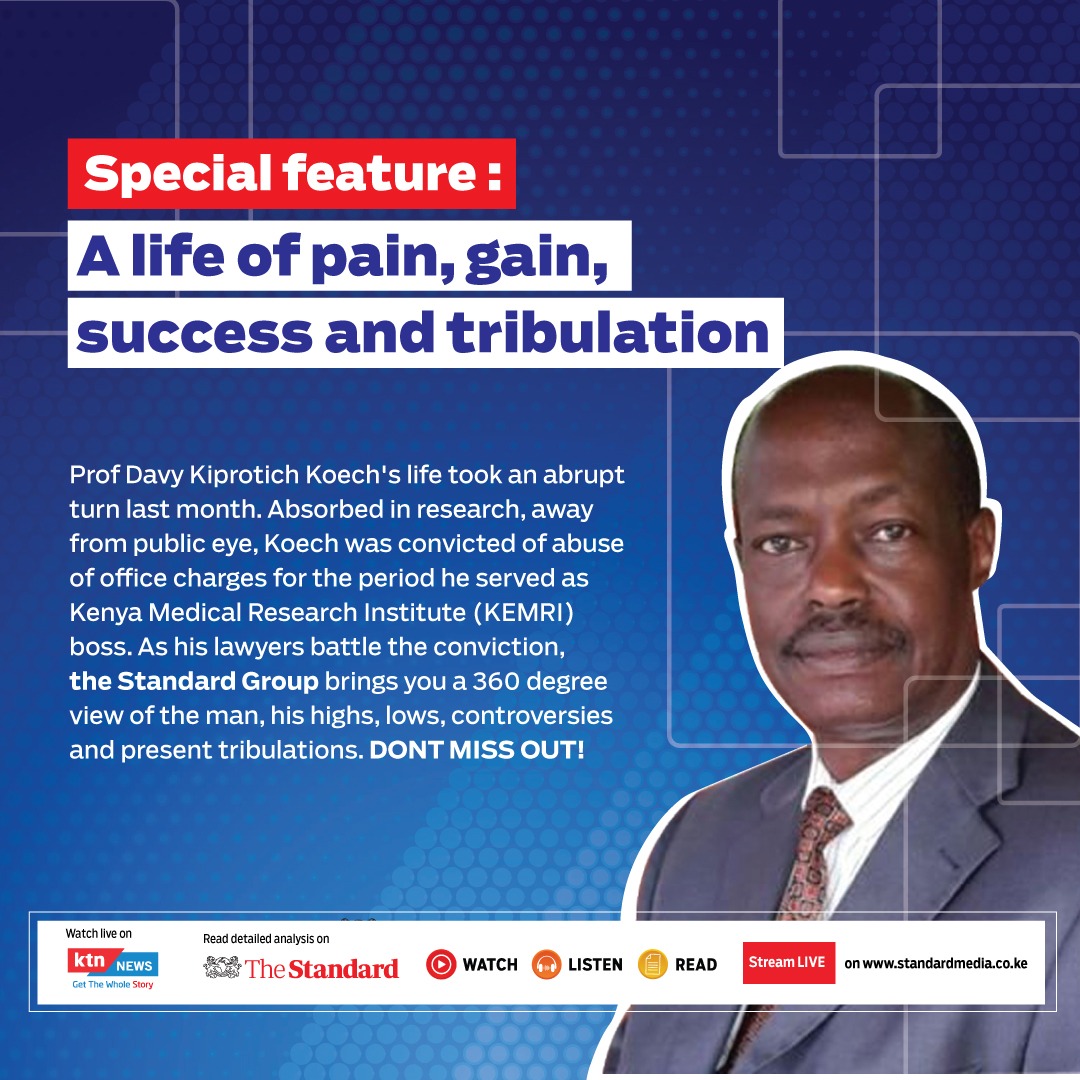 Special feature :

A life of pain, gain, success and tribulation

Prof Davy Kiprotich Koech's life took an abrupt turn last month. Absorbed in research, away from public eye, Koech was convicted of abuse of office charges for the period he served as Kenya Medical Research Institute (KEMRI) boss. As his lawyers battle the conviction, the Standard Group brings you a 360 degree view of the man, his highs, lows, controversies and present tribulations. DONT MISS OUT!

Watch live on ktn NEWS Get The Whole Story

Read detailed analysis on The Standard

WATCH LISTEN READ

Stream LIVE on www.standardmedia.co.ke